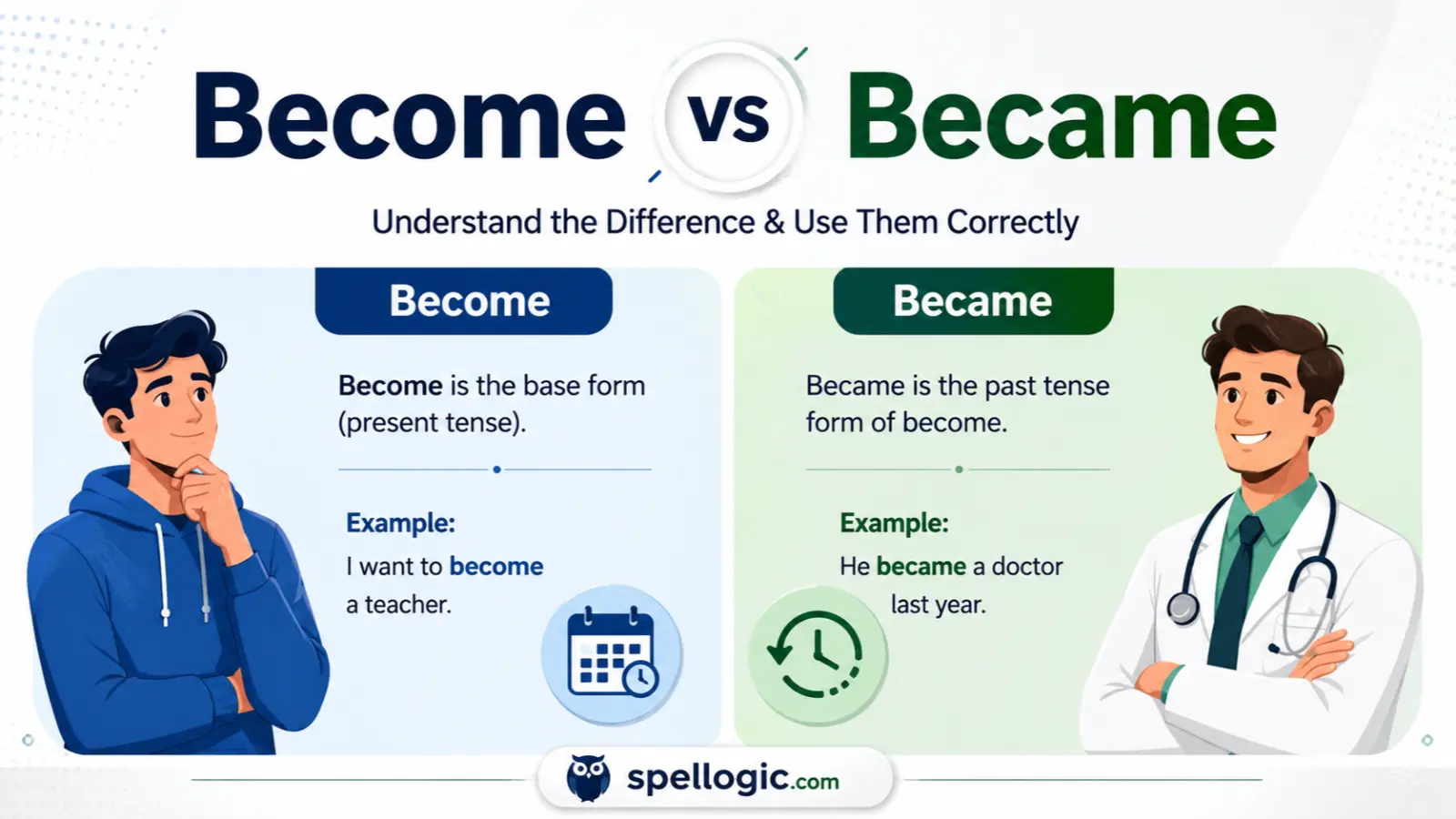 Become vs Became

Understand the Difference & Use Them Correctly

Become

Become is the base form (present tense).

Example:
I want to become a teacher.

Became

Became is the past tense form of become.

Example:
He became a doctor last year.

spellogic.com